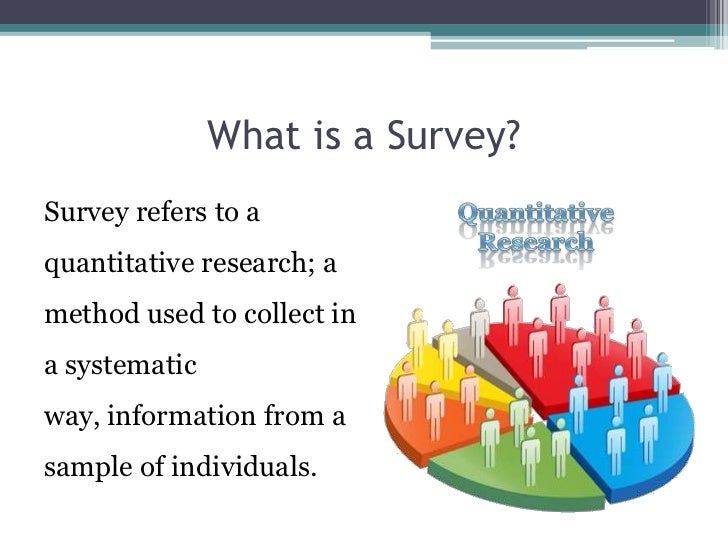 What is a Survey?

Survey refers to a quantitative research; a method used to collect in a systematic way, information from a sample of individuals.

Quantitative Research